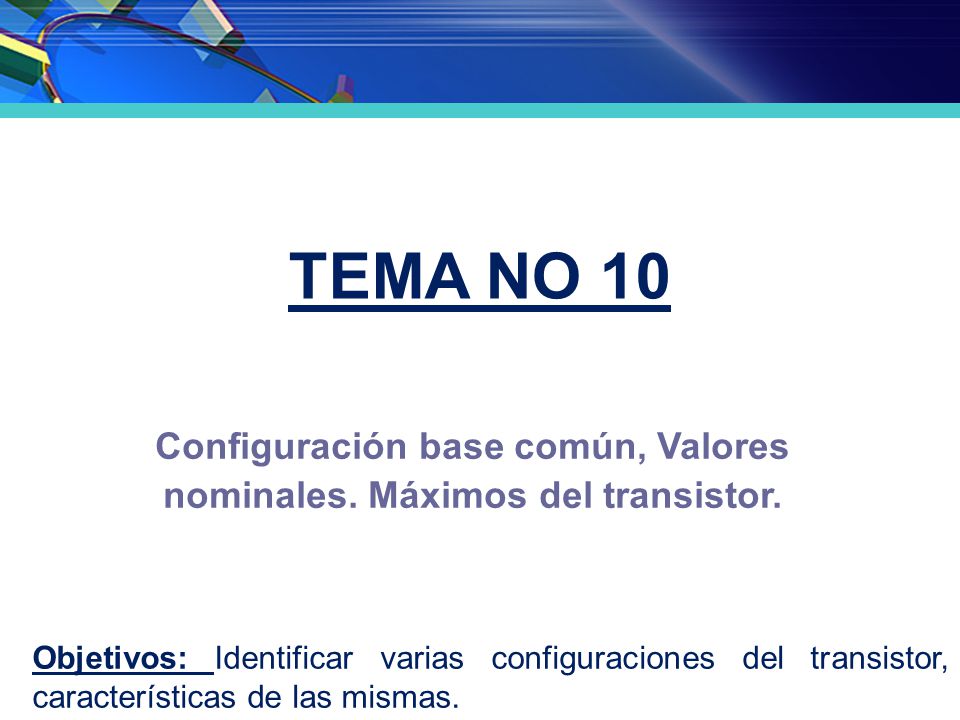 TEMA NO 10

Configuración base común, Valores nominales. Máximos del transistor.

Objetivos: Identificar varias configuraciones del transistor, características de las mismas.